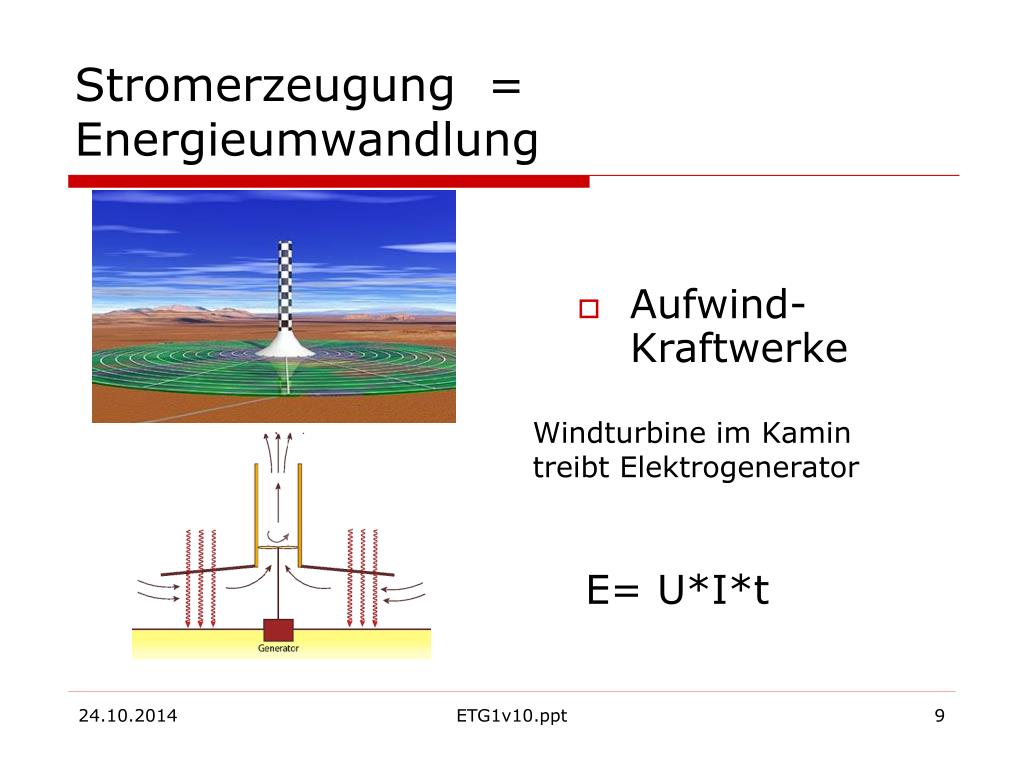 Stromerzeugung = Energieumwandlung

Generator

Aufwind-Kraftwerke

Windturbine im Kamin treibt Elektrogenerator

E= U*I*t

24.10.2014

ETG1v10.ppt

9